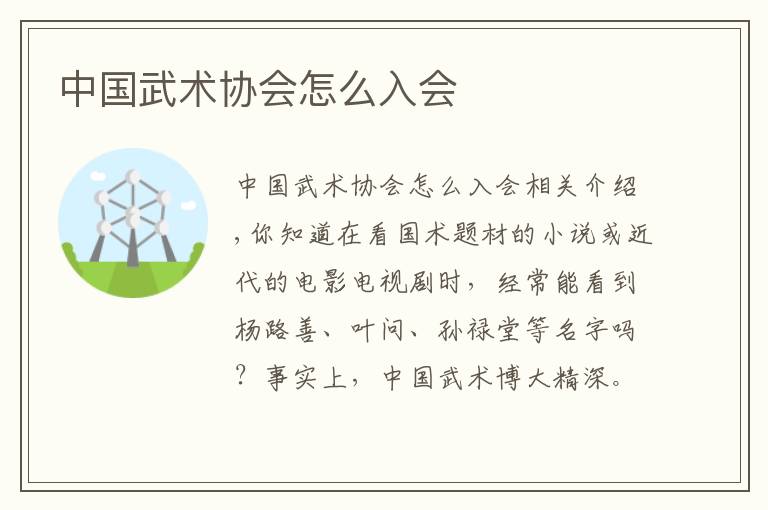 中国武术协会怎么入会

中国武术协会怎么入会相关介绍，你知道在看国术题材的小说或近代的电影电视剧时，经常能看到杨路善、叶问、孙禄堂等名字吗？事实上，中国武术博大精深。